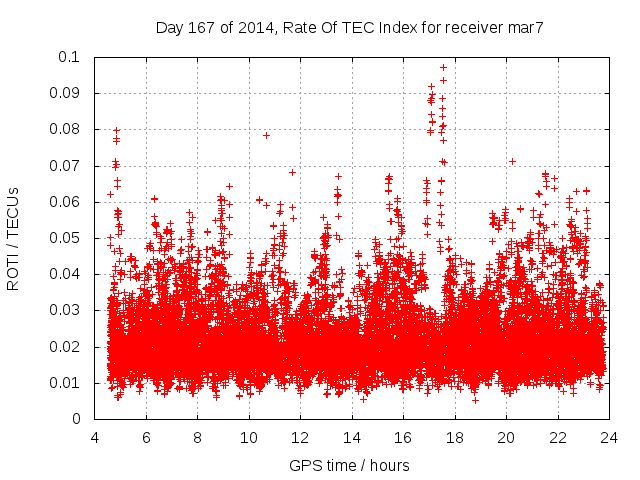 Day 167 of 2014, Rate Of TEC Index for receiver mar7

ROTI / TECUs

0.1
0.09
0.08
0.07
0.06
0.05
0.04
0.03
0.02
0.01
0

4 6 8 10 12 14 16 18 20 22 24

GPS time / hours